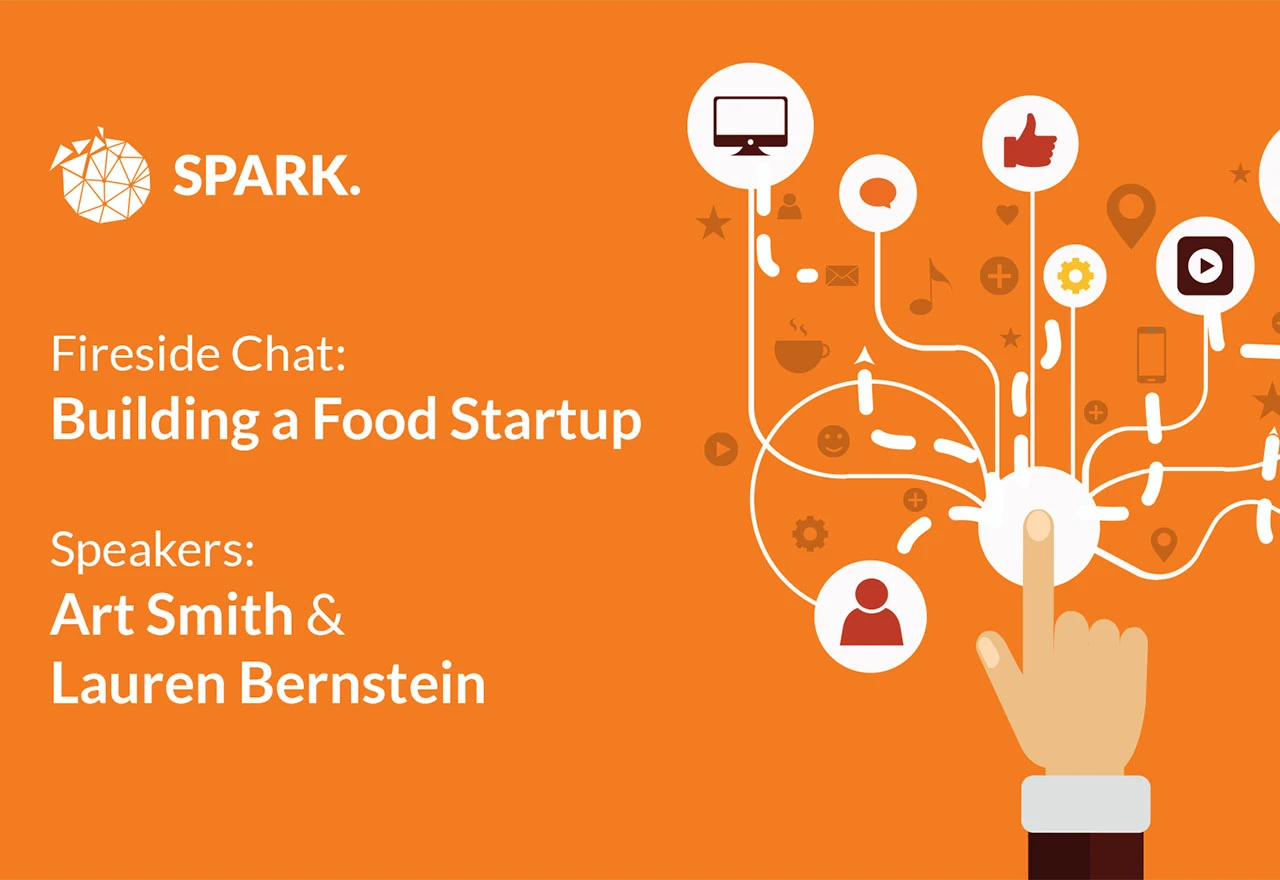 SPARK.

Fireside Chat:
Building a Food Startup

Speakers:
Art Smith &
Lauren Bernstein